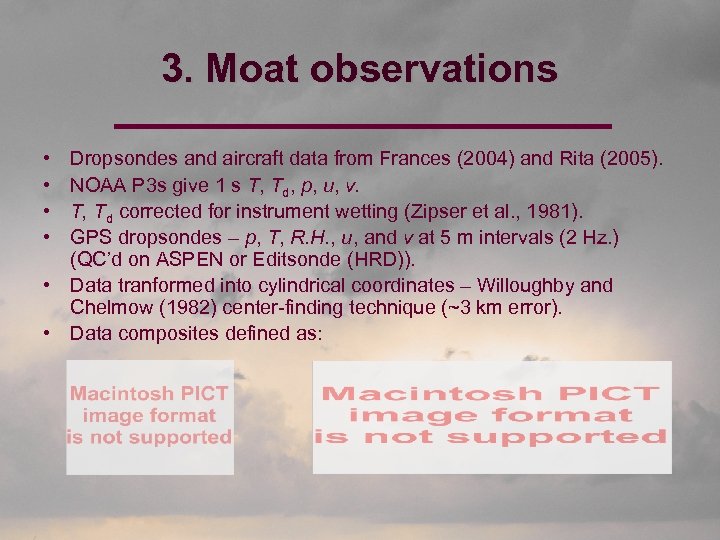 3. Moat observations

• Dropsondes and aircraft data from Frances (2004) and Rita (2005).
• NOAA P3s give 1 s $T$, $T_d$, $p$, $u$, $v$.
• $T$, $T_d$ corrected for instrument wetting (Zipser et al., 1981).
• GPS dropsondes – $p$, $T$, $R.H.$, $u$, and $v$ at 5 m intervals (2 Hz.) (QC'd on ASPEN or Editsonde (HRD)).
• Data tranformed into cylindrical coordinates – Willoughby and Chelmow (1982) center-finding technique (~3 km error).
• Data composites defined as:

Macintosh PICT image format is not supported

Macintosh PICT image format is not supported